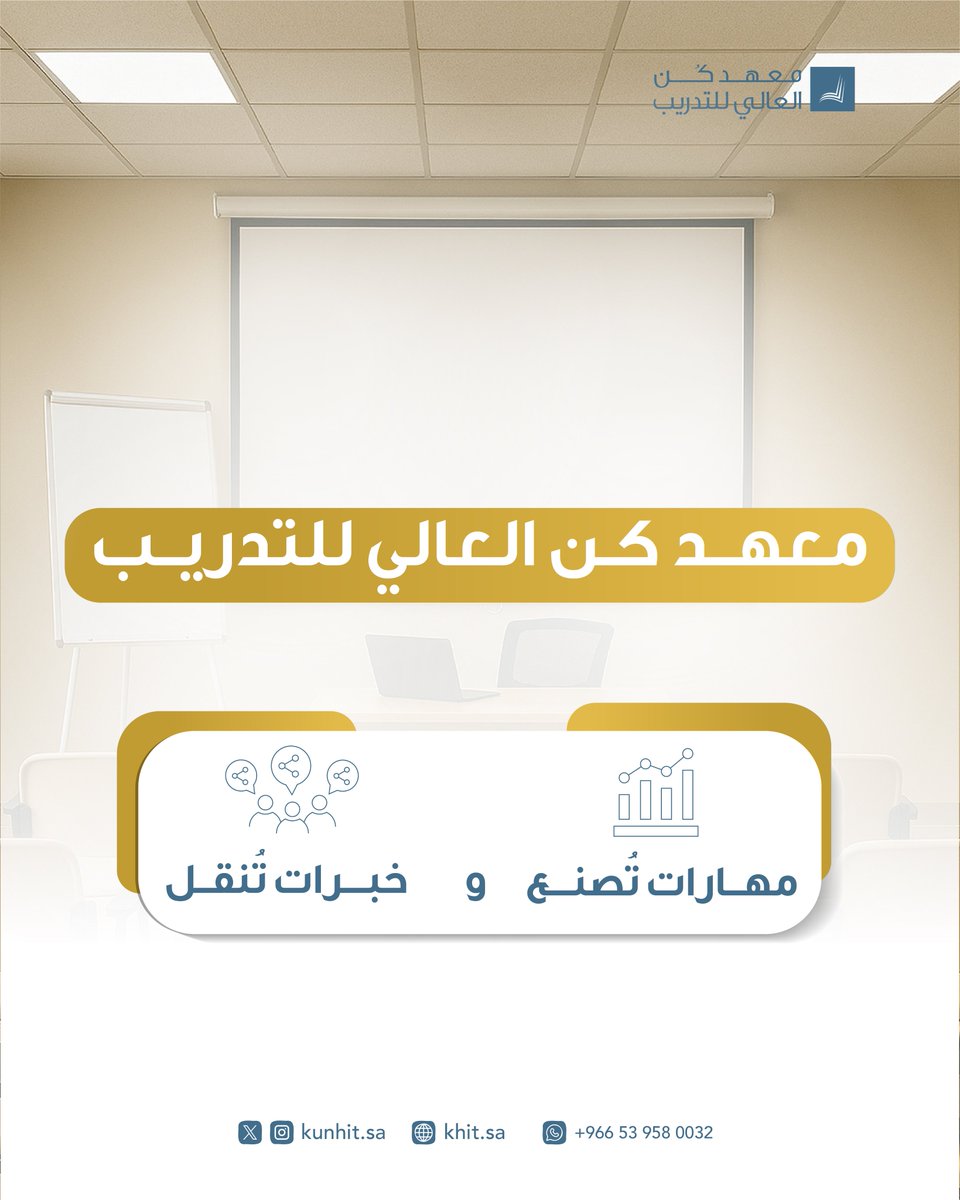 معهد كُن العالي للتدريب

معهد كن العالي للتدريب

مهارات تُصنع و خبرات تُنقل

kunhit.sa khit.sa +966 53 958 0032